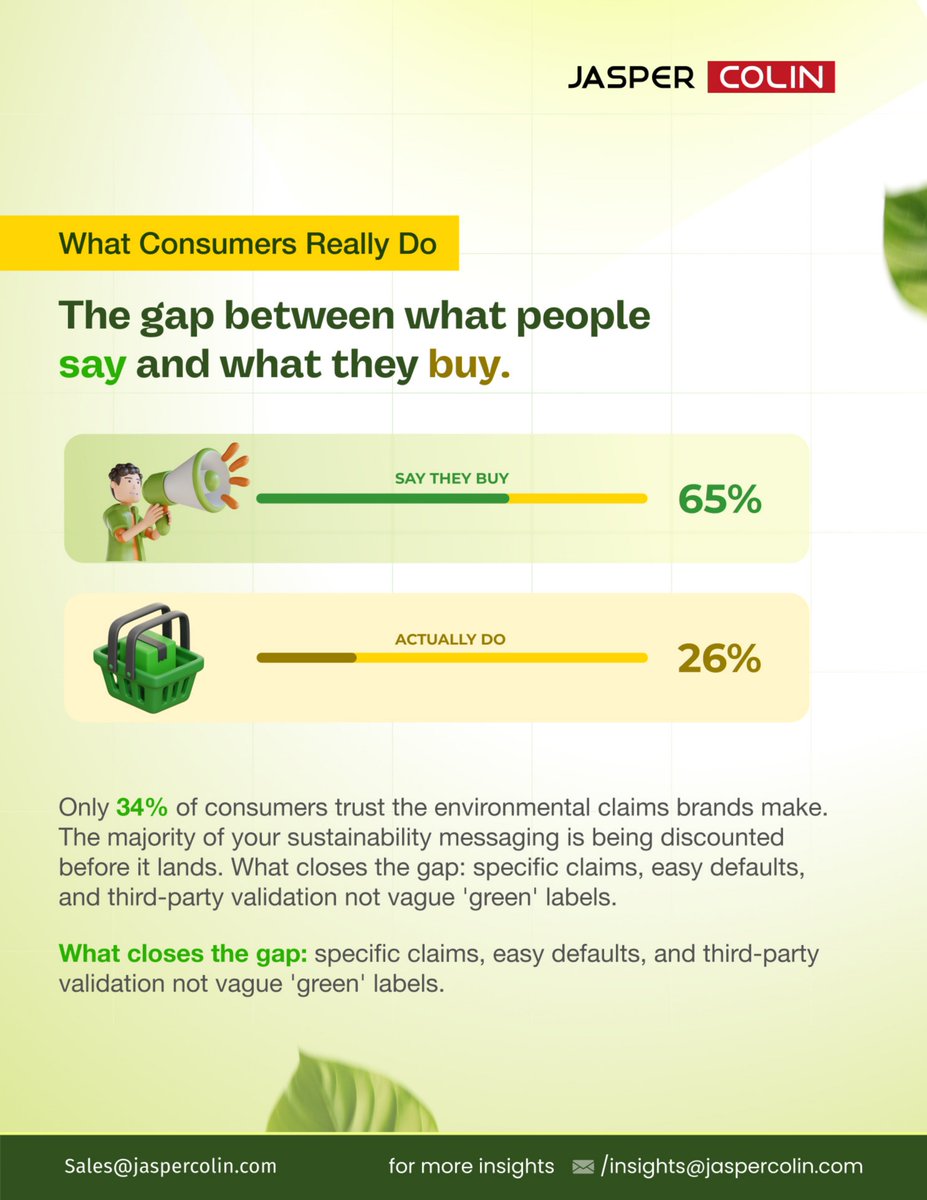 JASPER COLIN

What Consumers Really Do

The gap between what people say and what they buy.

SAY THEY BUY

65%

ACTUALLY DO

26%

Only 34% of consumers trust the environmental claims brands make. The majority of your sustainability messaging is being discounted before it lands. What closes the gap: specific claims, easy defaults, and third-party validation not vague 'green' labels.

What closes the gap: specific claims, easy defaults, and third-party validation not vague 'green' labels.

Sales@jaspercolin.com

for more insights /insights@jaspercolin.com